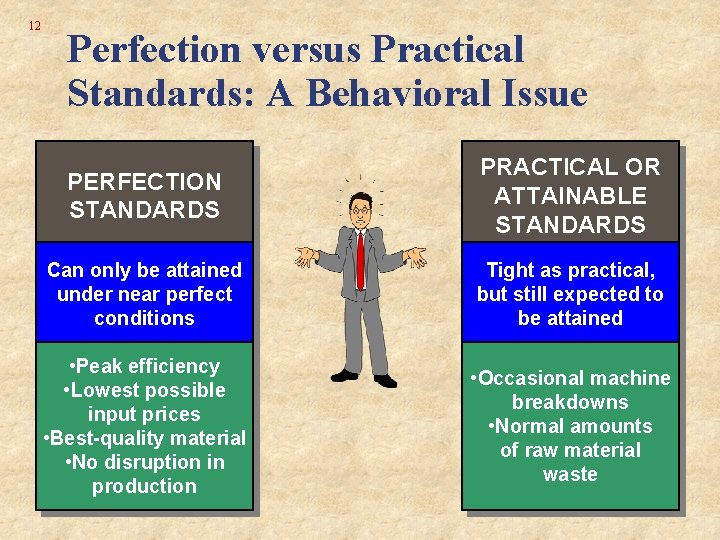 12

Perfection versus Practical Standards: A Behavioral Issue

PERFECTION STANDARDS

Can only be attained under near perfect conditions

•Peak efficiency
•Lowest possible input prices
•Best-quality material
•No disruption in production

PRACTICAL OR ATTAINABLE STANDARDS

Tight as practical, but still expected to be attained

•Occasional machine breakdowns
•Normal amounts of raw material waste